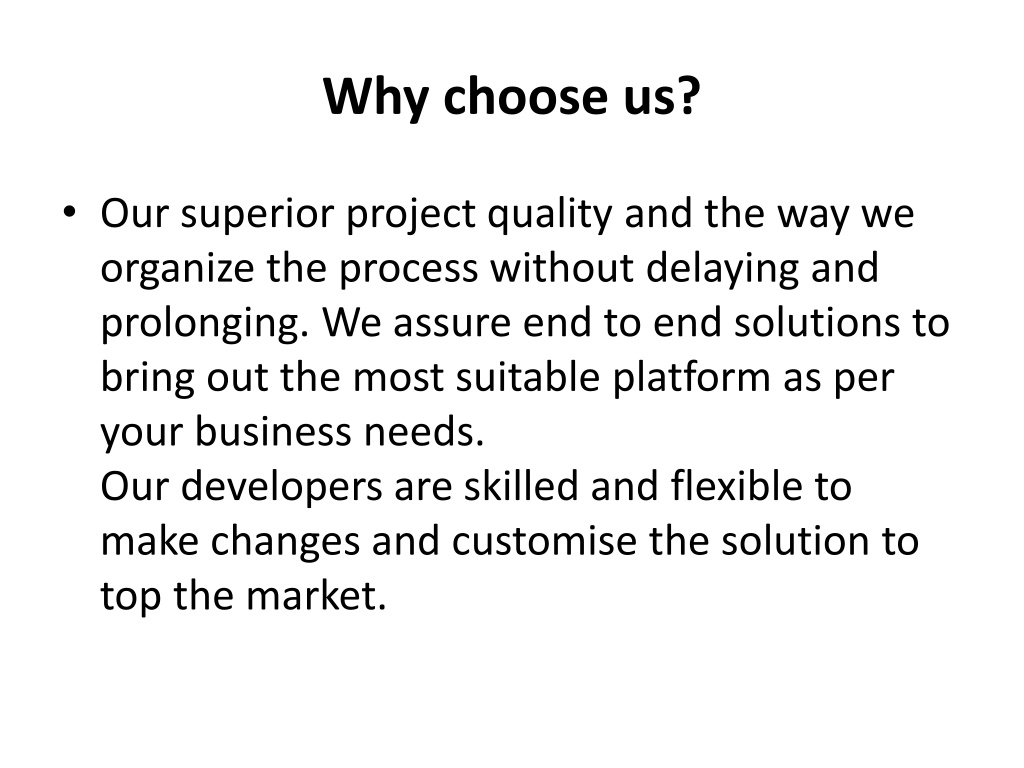 Why choose us?

• Our superior project quality and the way we organize the process without delaying and prolonging. We assure end to end solutions to bring out the most suitable platform as per your business needs.
Our developers are skilled and flexible to make changes and customise the solution to top the market.